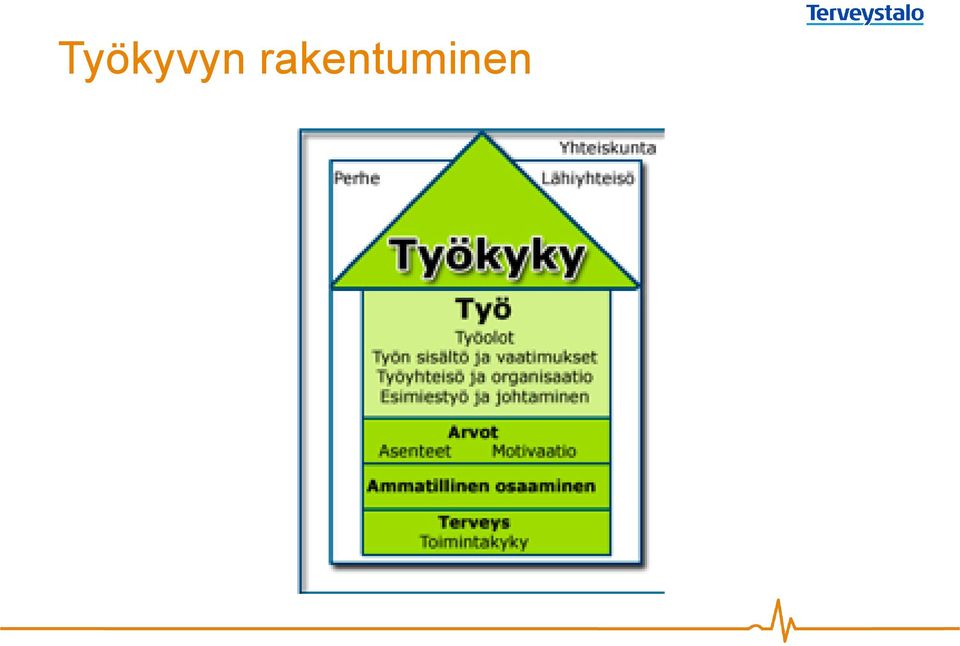 Terveystalo

Työkyvyn rakentuminen

Yhteiskunta

Perhe

Lähiyhteisö

Työkyky

Työ

Työolot

Työn sisältö ja vaatimukset

Työyhteisö ja organisaatio

Esimiestyö ja johtaminen

Arvot

Asenteet Motivaatio

Ammatillinen osaaminen

Terveys

Toimintakyky